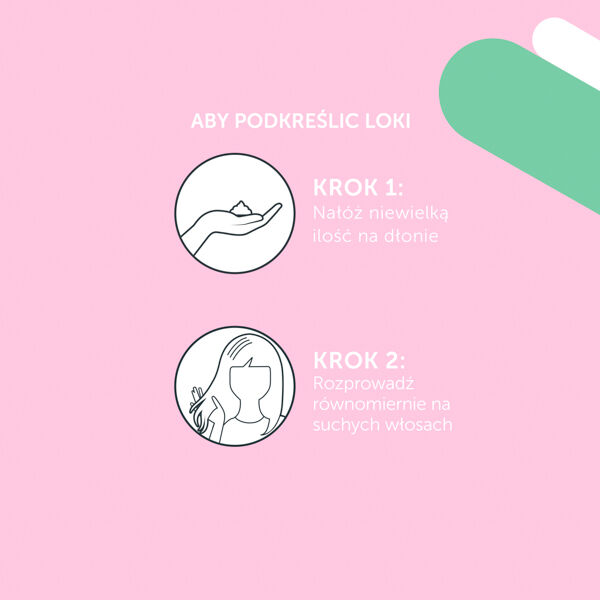 ABY PODKREŚLIC LOKI

KROK 1:
Nałóż niewielką ilość na dłonie

KROK 2:
Rozprowadź równomiernie na suchych włosach